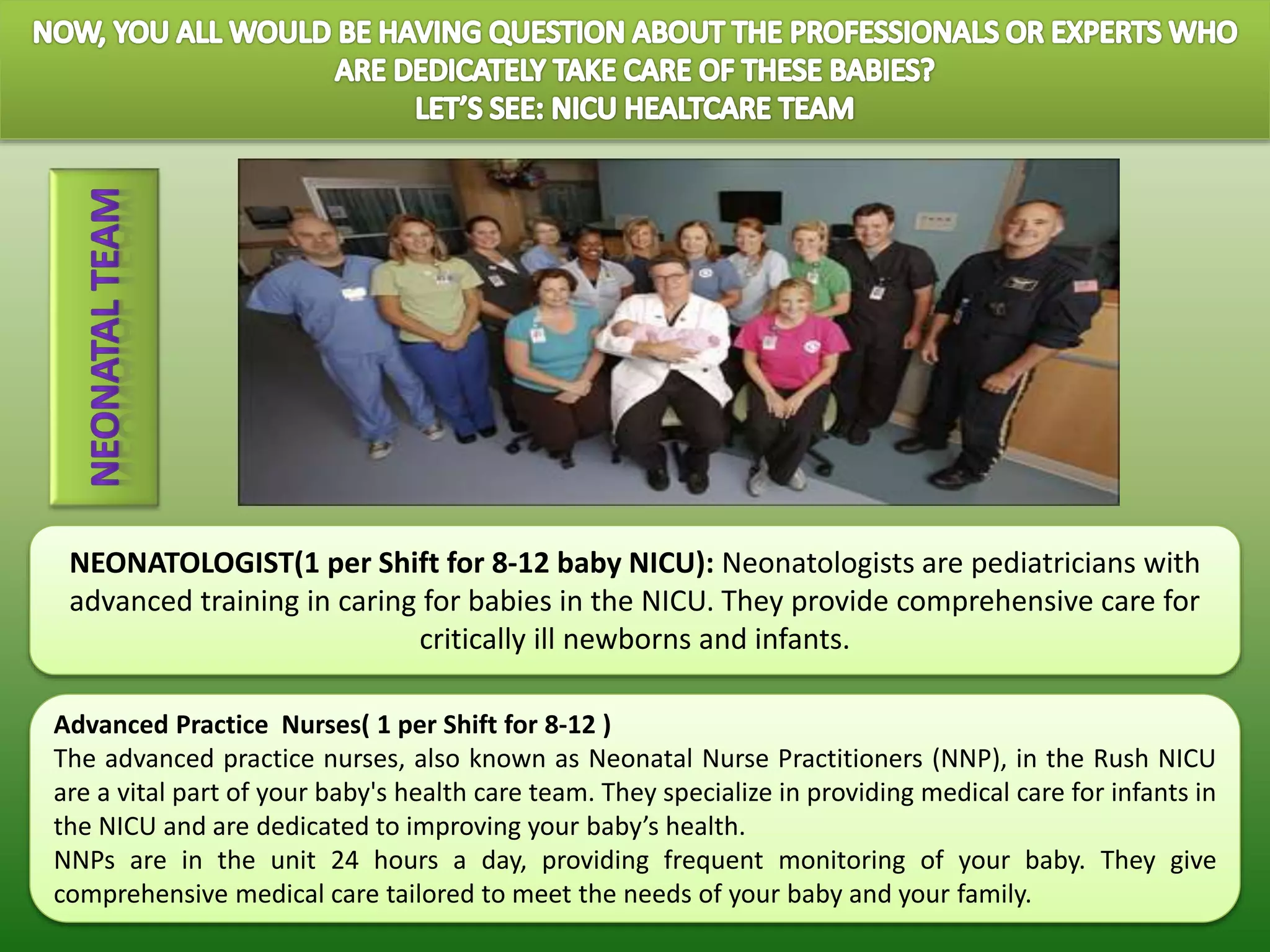 NOW, YOU ALL WOULD BE HAVING QUESTION ABOUT THE PROFESSIONALS OR EXPERTS WHO ARE DEDICATELY TAKE CARE OF THESE BABIES?
LET'S SEE: NICU HEALTCARE TEAM

NEONATAL TEAM

NEONATOLOGIST(1 per Shift for 8-12 baby NICU): Neonatologists are pediatricians with advanced training in caring for babies in the NICU. They provide comprehensive care for critically ill newborns and infants.

Advanced Practice Nurses( 1 per Shift for 8-12 )
The advanced practice nurses, also known as Neonatal Nurse Practitioners (NNP), in the Rush NICU are a vital part of your baby's health care team. They specialize in providing medical care for infants in the NICU and are dedicated to improving your baby's health.
NNPs are in the unit 24 hours a day, providing frequent monitoring of your baby. They give comprehensive medical care tailored to meet the needs of your baby and your family.